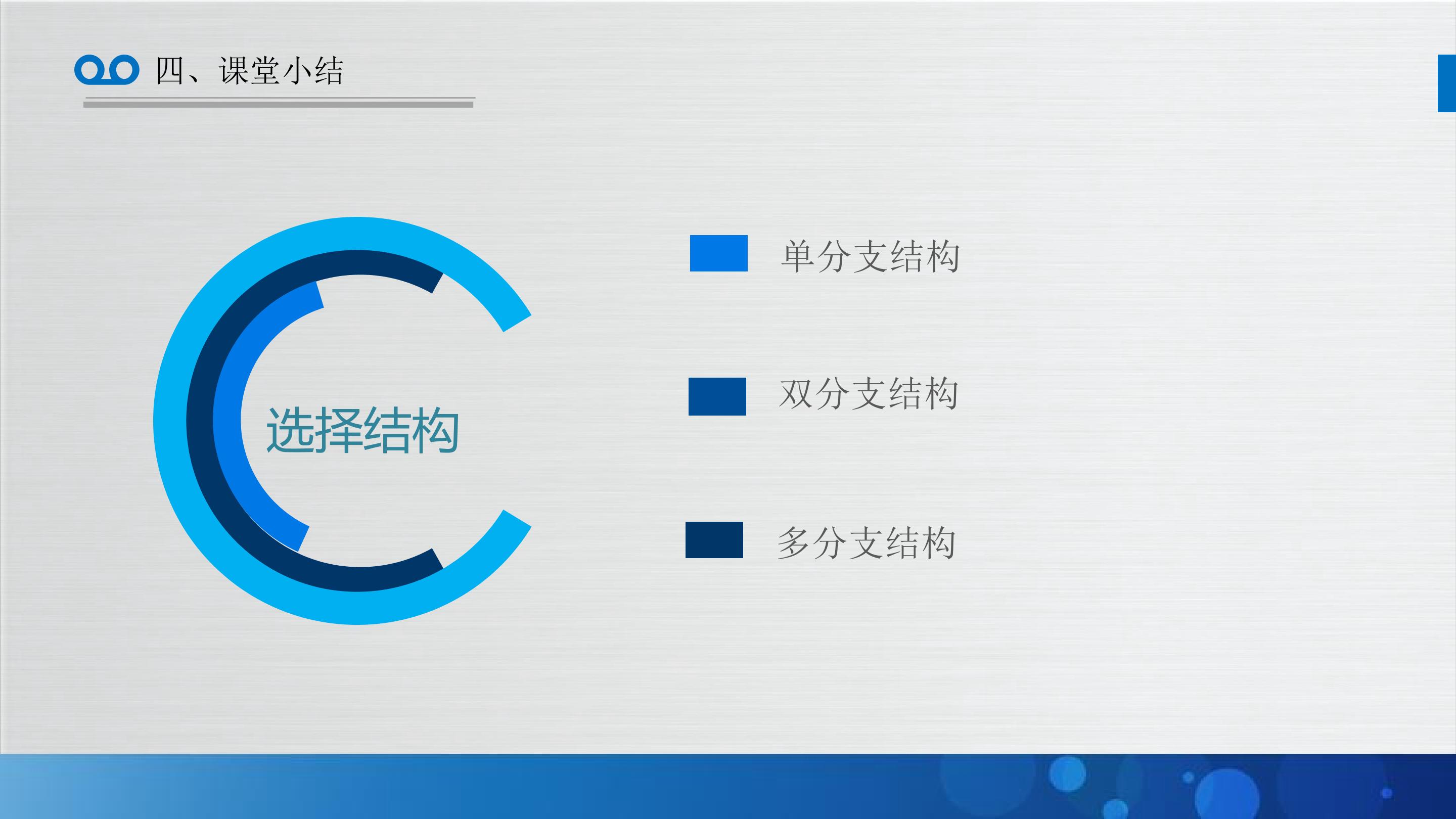 四、课堂小结

选择结构

单分支结构

双分支结构

多分支结构